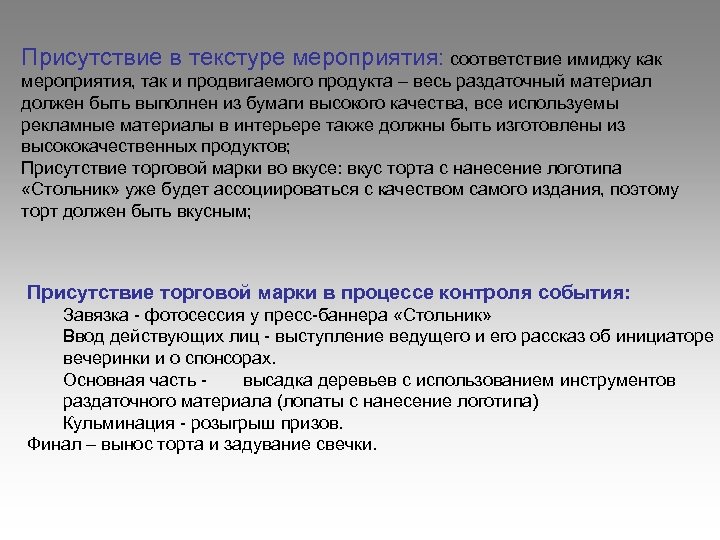 Присутствие в текстуре мероприятия: соответствие имиджу как мероприятия, так и продвигаемого продукта – весь раздаточный материал должен быть выполнен из бумаги высокого качества, все используемы рекламные материалы в интерьере также должны быть изготовлены из высококачественных продуктов;
Присутствие торговой марки во вкусе: вкус торта с нанесение логотипа «Стольник» уже будет ассоциироваться с качеством самого издания, поэтому торт должен быть вкусным;

Присутствие торговой марки в процессе контроля события:
Завязка - фотосессия у пресс-баннера «Стольник»
Ввод действующих лиц - выступление ведущего и его рассказ об инициаторе вечеринки и о спонсорах.
Основная часть - высадка деревьев с использованием инструментов раздаточного материала (лопаты с нанесение логотипа)
Кульминация - розыгрыш призов.
Финал – вынос торта и задувание свечки.